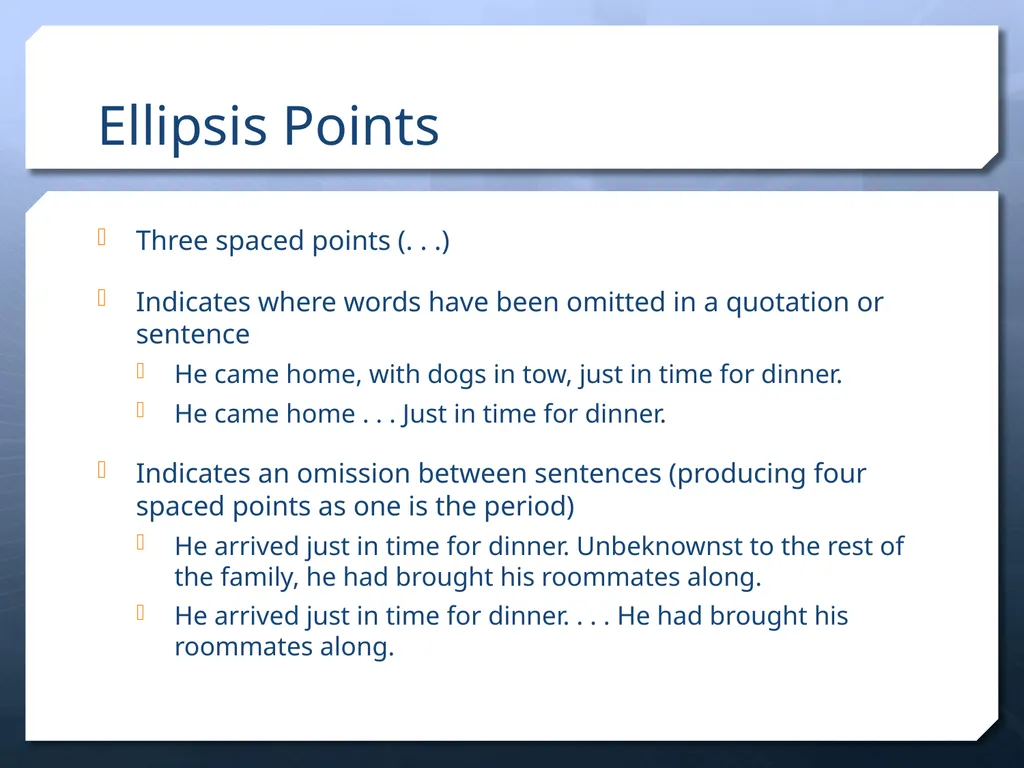 Ellipsis Points

Three spaced points (. . .)

Indicates where words have been omitted in a quotation or sentence

He came home, with dogs in tow, just in time for dinner.

He came home . . . Just in time for dinner.

Indicates an omission between sentences (producing four spaced points as one is the period)

He arrived just in time for dinner. Unbeknownst to the rest of the family, he had brought his roommates along.

He arrived just in time for dinner. . . . He had brought his roommates along.